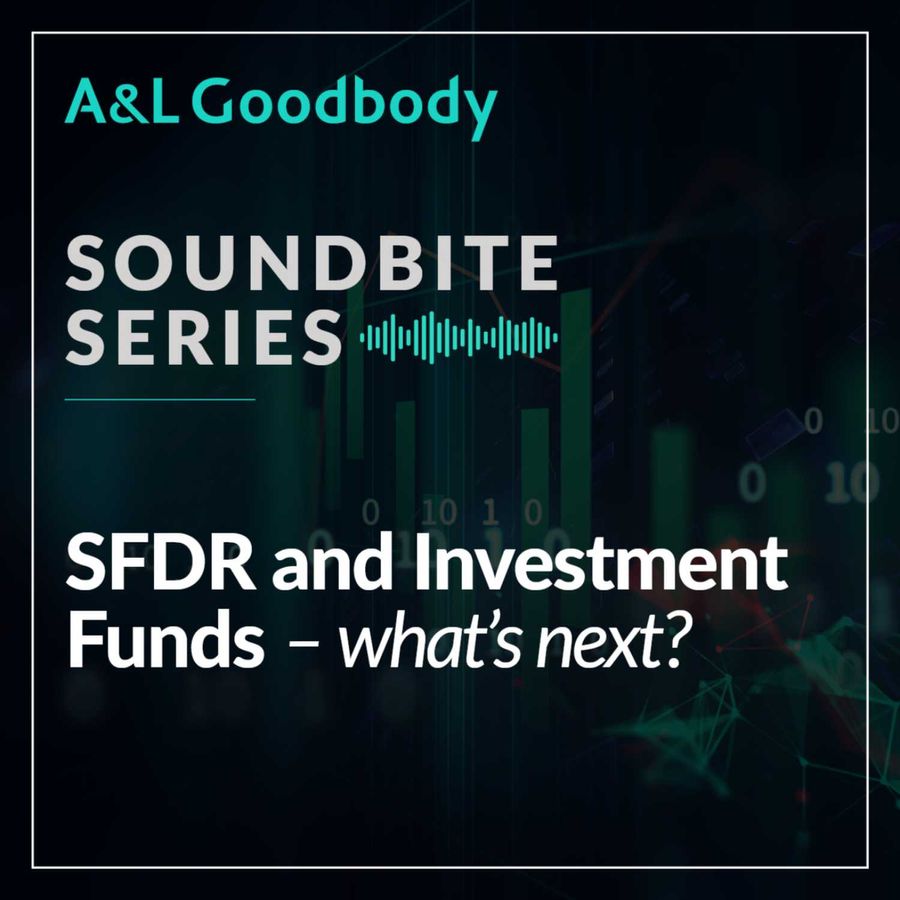 A&L Goodbody

SOUNDBITE SERIES

SFDR and Investment Funds – what's next?